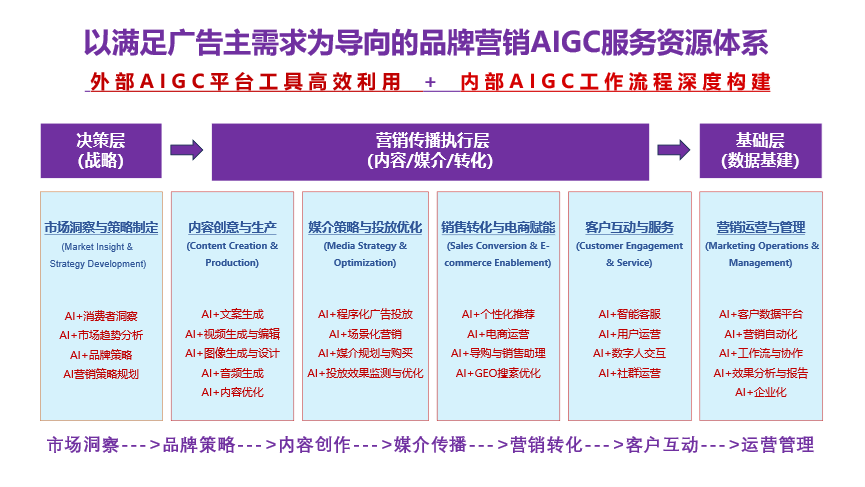 以满足广告主需求为导向的品牌营销AIGC服务资源体系

外部AIGC平台工具高效利用 + 内部AIGC工作流程深度构建

决策层
(战略)

营销传播执行层
(内容/媒介/转化)

基础层
(数据基建)

市场洞察与策略制定
(Market Insight & Strategy Development)

AI+消费者洞察
AI+市场趋势分析
AI+品牌策略
AI营销策略规划

内容创意与生产
(Content Creation & Production)

AI+文案生成
AI+视频生成与编辑
AI+图像生成与设计
AI+音频生成
AI+内容优化

媒介策略与投放优化
(Media Strategy & Optimization)

AI+程序化广告投放
AI+场景化营销
AI+媒介规划与购买
AI+投放效果监测与优化

销售转化与电商赋能
(Sales Conversion & E-commerce Enablement)

AI+个性化推荐
AI+电商运营
AI+导购与销售助理
AI+GEO搜索优化

客户互动与服务
(Customer Engagement & Service)

AI+智能客服
AI+用户运营
AI+数字人交互
AI+社群运营

营销运营与管理
(Marketing Operations & Management)

AI+客户数据平台
AI+营销自动化
AI+工作流与协作
AI+效果分析与报告
AI+企业化

市场洞察--->品牌策略--->内容创作--->媒介传播--->营销转化--->客户互动--->运营管理